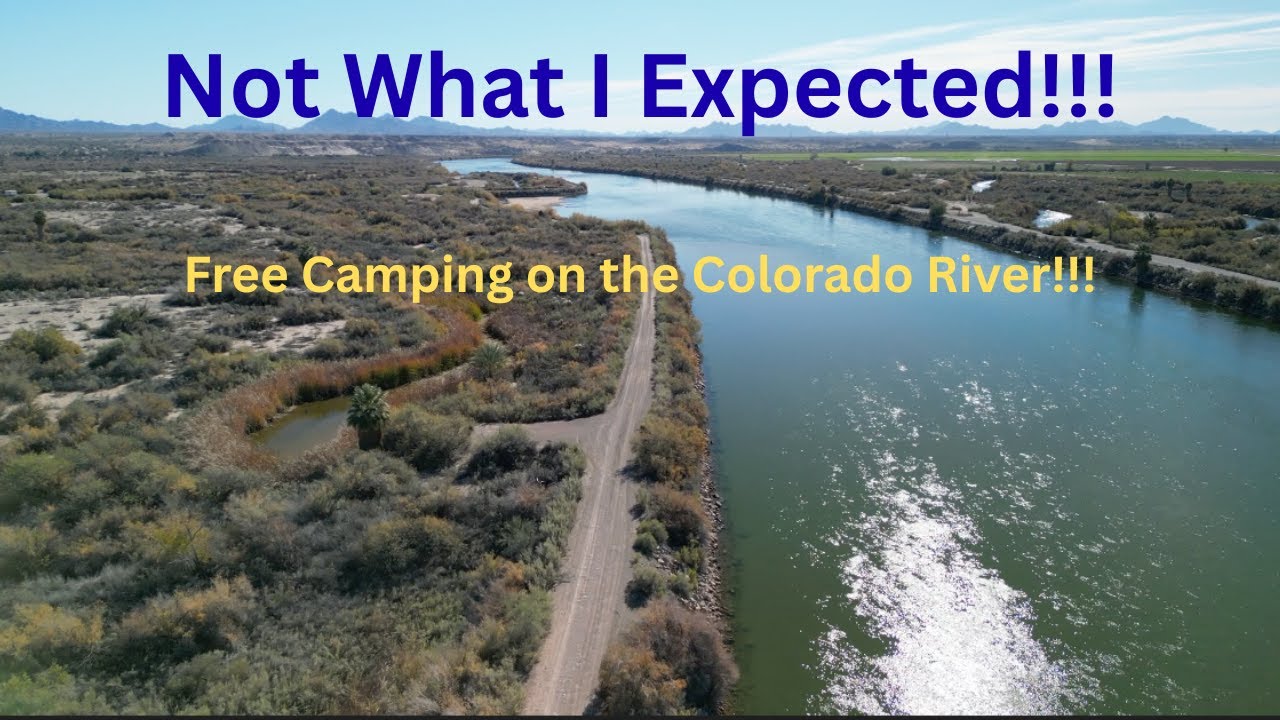 Not What I Expected!!!

Free Camping on the Colorado River!!!